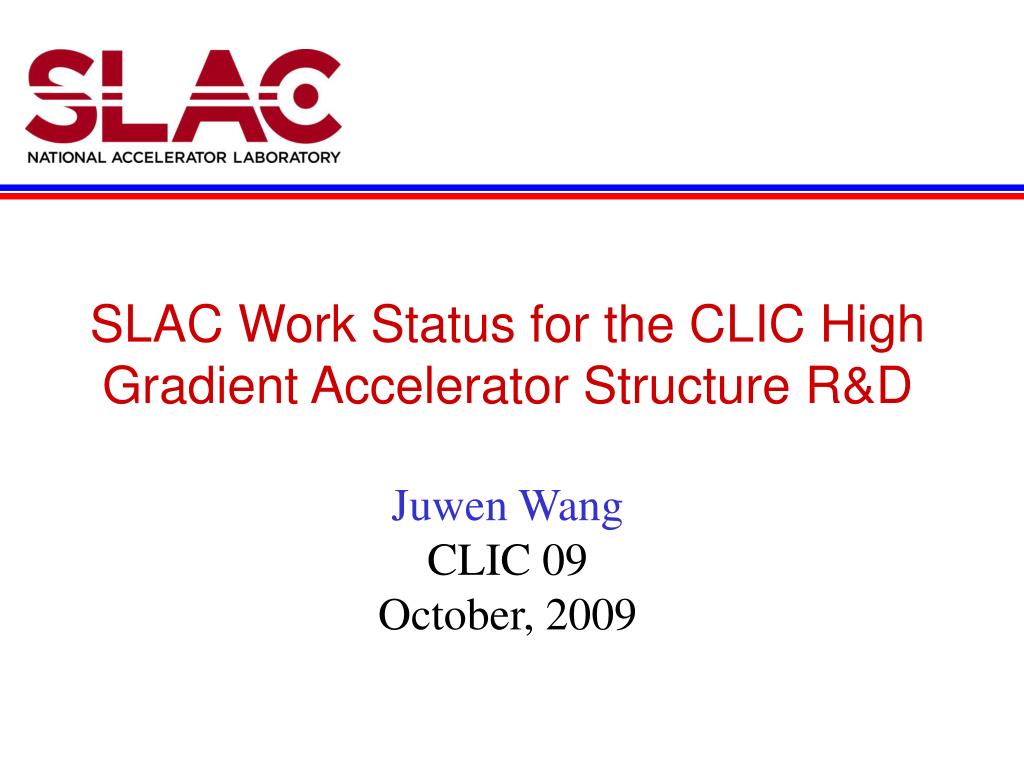 SLAC
NATIONAL ACCELERATOR LABORATORY

SLAC Work Status for the CLIC High Gradient Accelerator Structure R&D

Juwen Wang
CLIC 09
October, 2009